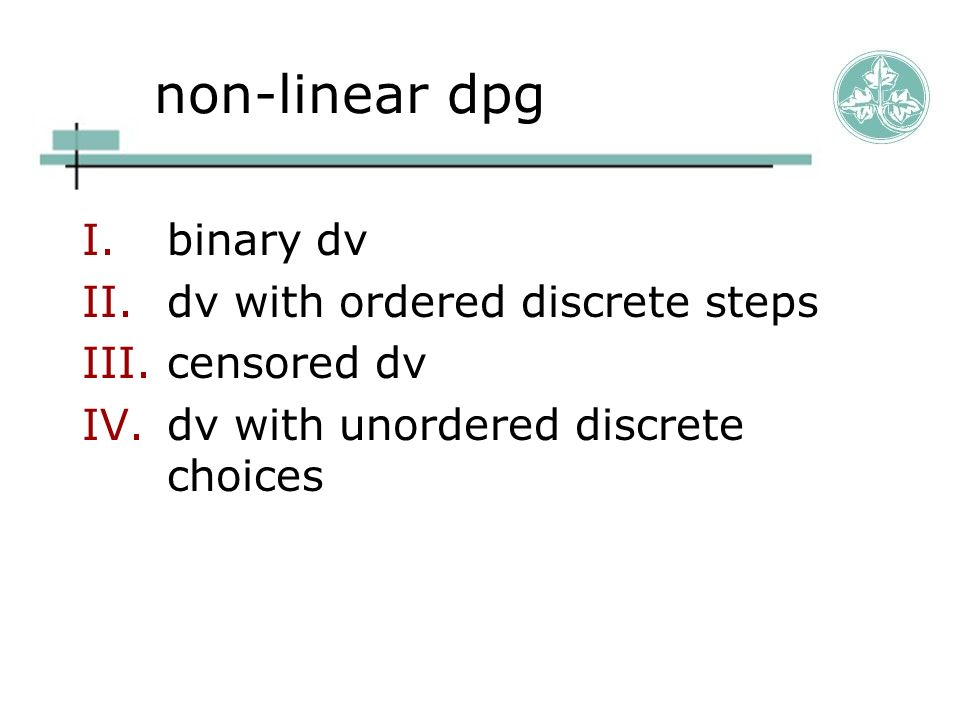 non-linear dpg

I. binary dv
II. dv with ordered discrete steps
III. censored dv
IV. dv with unordered discrete choices